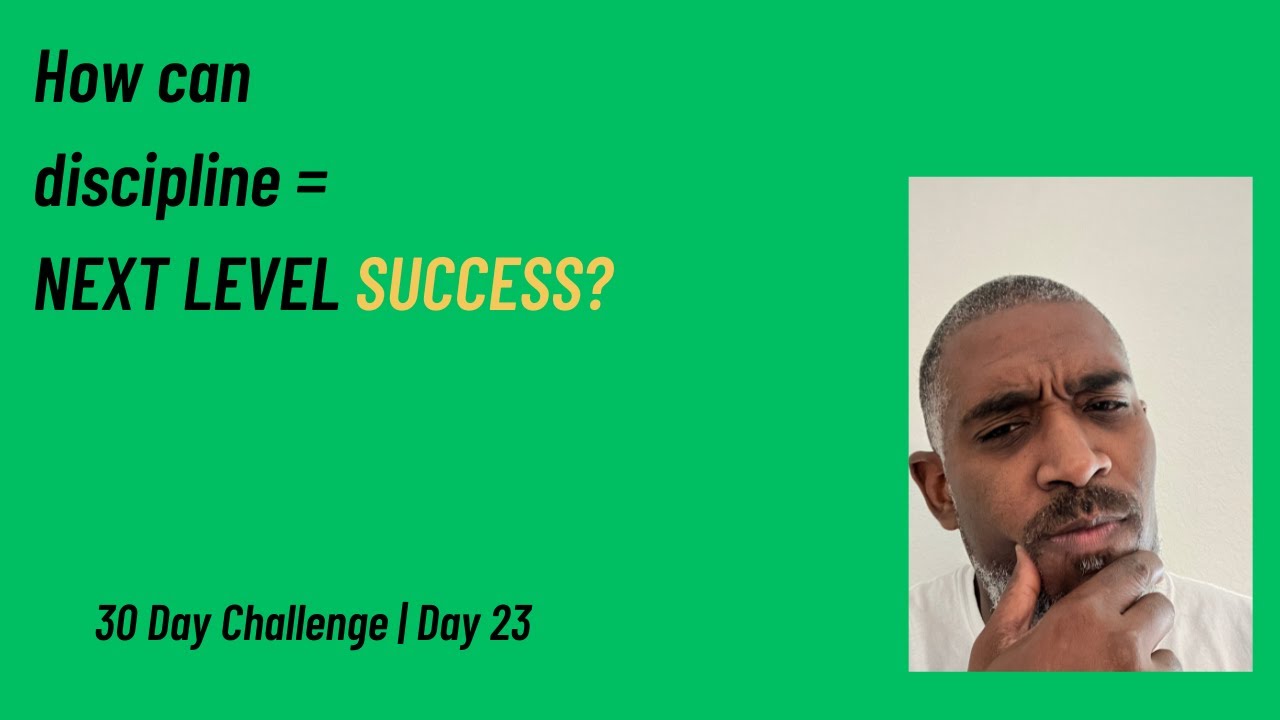 How can
discipline =
NEXT LEVEL SUCCESS?

30 Day Challenge | Day 23